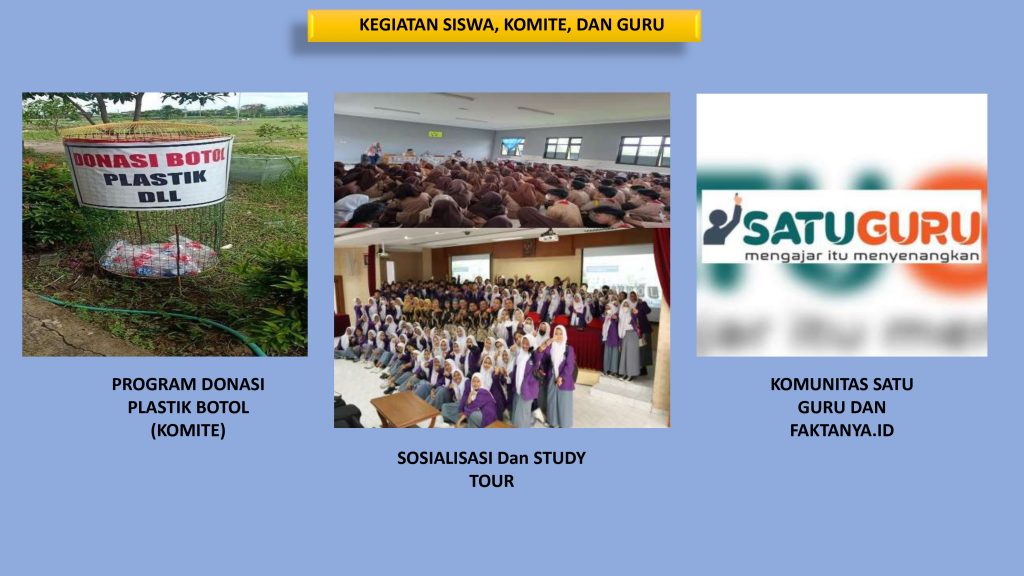 KEGIATAN SISWA, KOMITE, DAN GURU

DONASI BOTOL PLASTIK DLL

PROGRAM DONASI PLASTIK BOTOL (KOMITE)

SOSIALISASI Dan STUDY TOUR

SATUGURU
mengajar itu menyenangkan

KOMUNITAS SATU GURU DAN FAKTANYA.ID